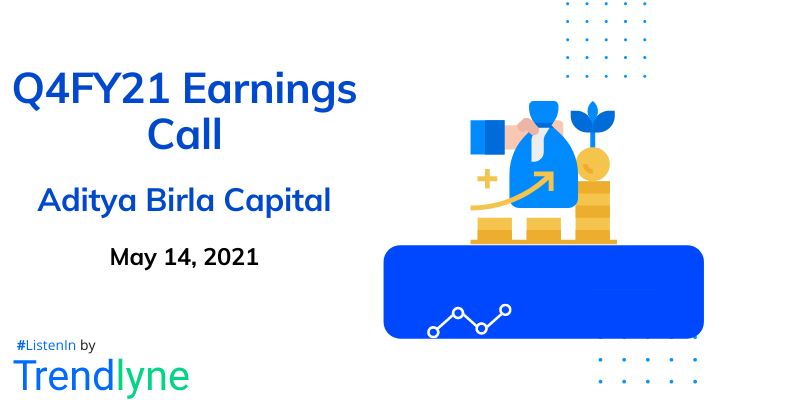 Q4FY21 Earnings Call

Aditya Birla Capital

May 14, 2021

#ListenIn by

Trendlyne